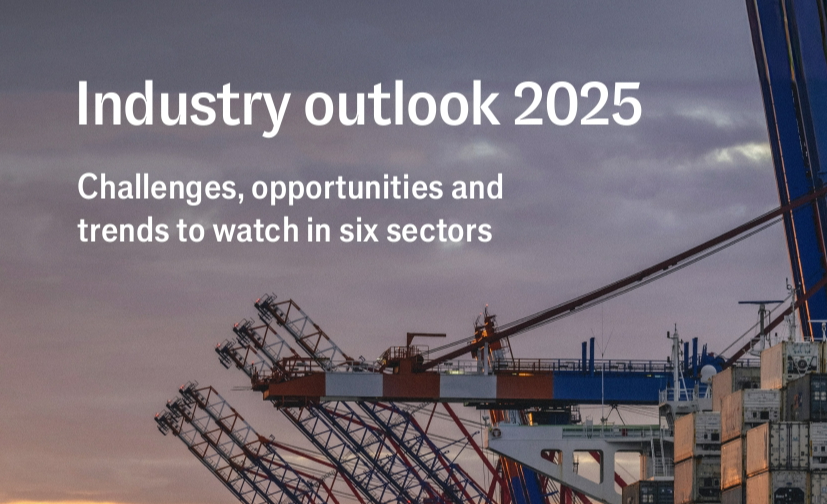 Industry outlook 2025

Challenges, opportunities and trends to watch in six sectors